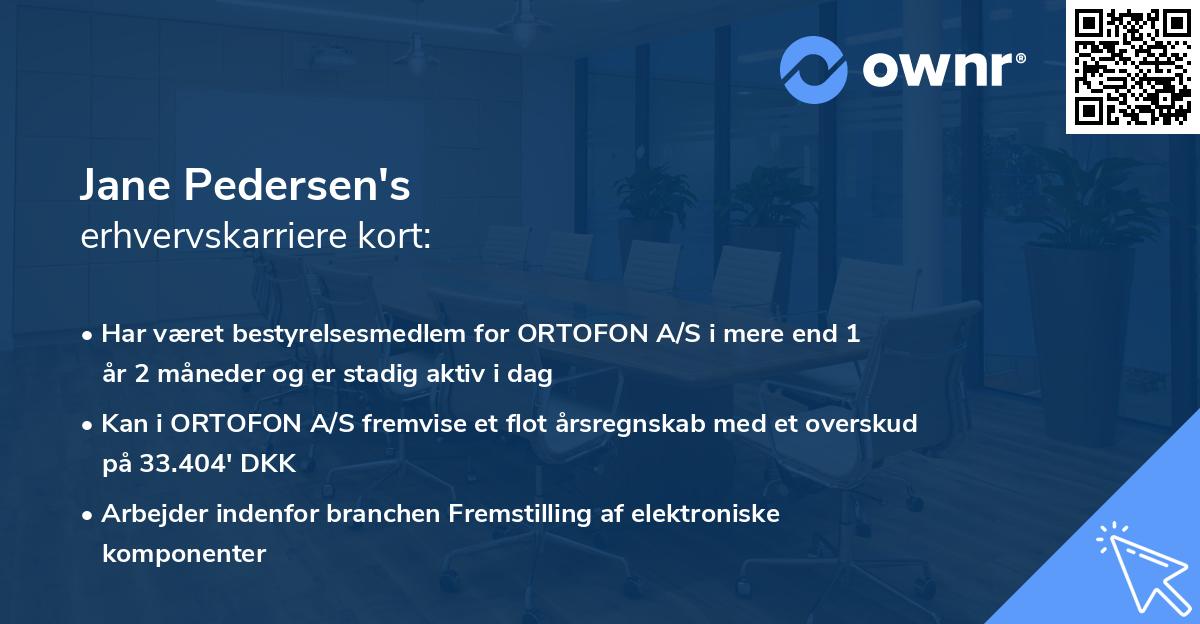 ownr®

Jane Pedersen's
erhvervskarriere kort:

• Har været bestyrelsesmedlem for ORTOFON A/S i mere end 1 år 2 måneder og er stadig aktiv i dag

• Kan i ORTOFON A/S fremvise et flot årsregnskab med et overskud på 33.404' DKK

• Arbejder indenfor branchen Fremstilling af elektroniske komponenter